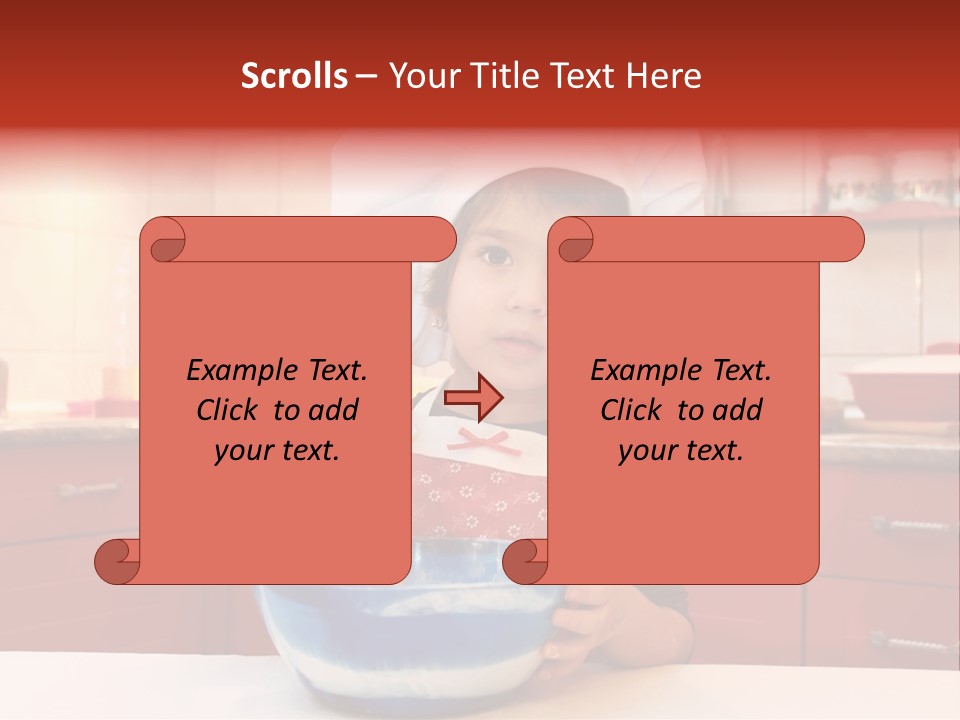 Scrolls – Your Title Text Here

Example Text. Click to add your text.

Example Text. Click to add your text.